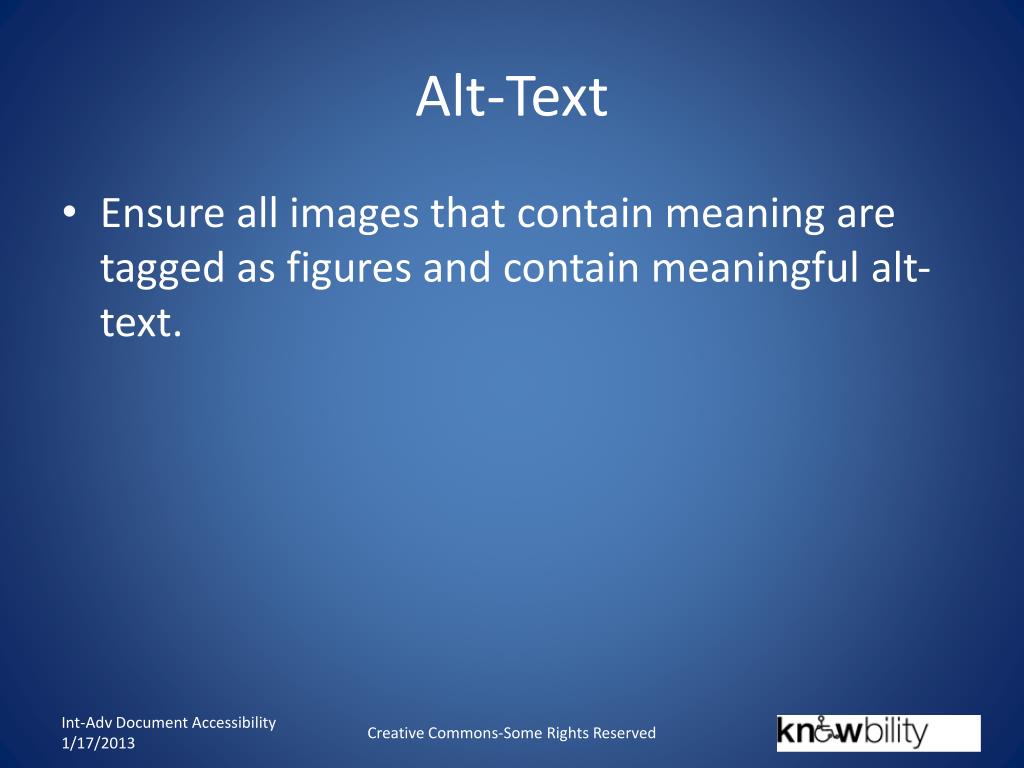 Alt-Text

• Ensure all images that contain meaning are tagged as figures and contain meaningful alt-text.

Int-Adv Document Accessibility
1/17/2013

Creative Commons-Some Rights Reserved

knowbility